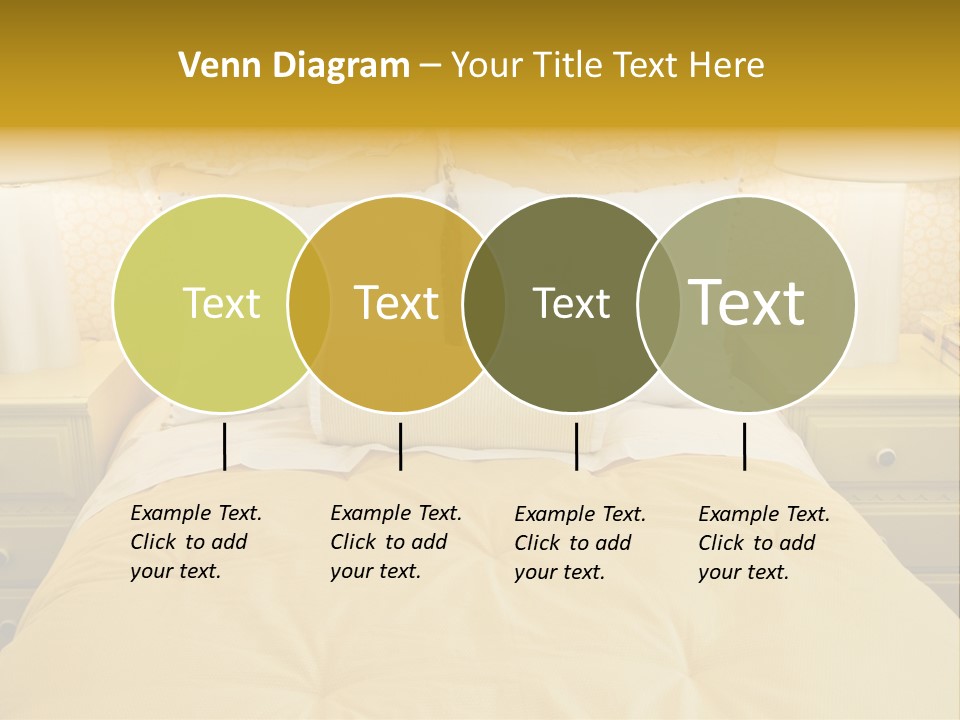 Venn Diagram – Your Title Text Here

Text

Text

Text

Text

Example Text. Click to add your text.

Example Text. Click to add your text.

Example Text. Click to add your text.

Example Text. Click to add your text.